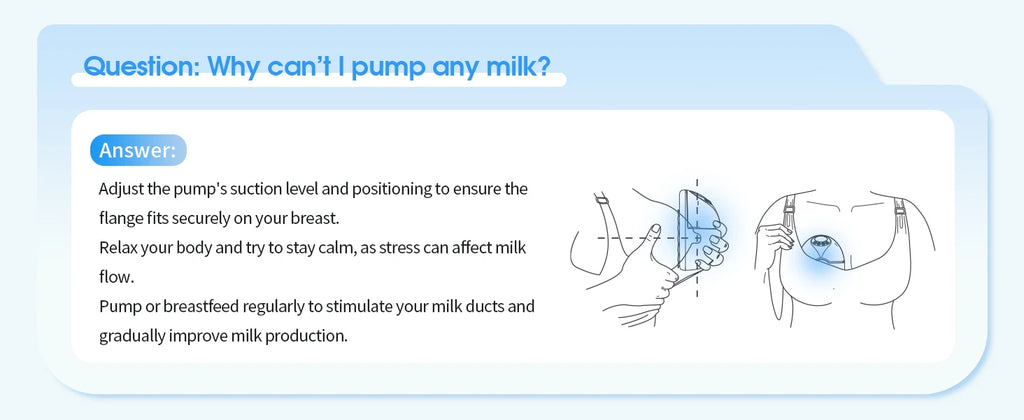 Question: Why can't I pump any milk?

Answer:

Adjust the pump's suction level and positioning to ensure the flange fits securely on your breast.

Relax your body and try to stay calm, as stress can affect milk flow.

Pump or breastfeed regularly to stimulate your milk ducts and gradually improve milk production.